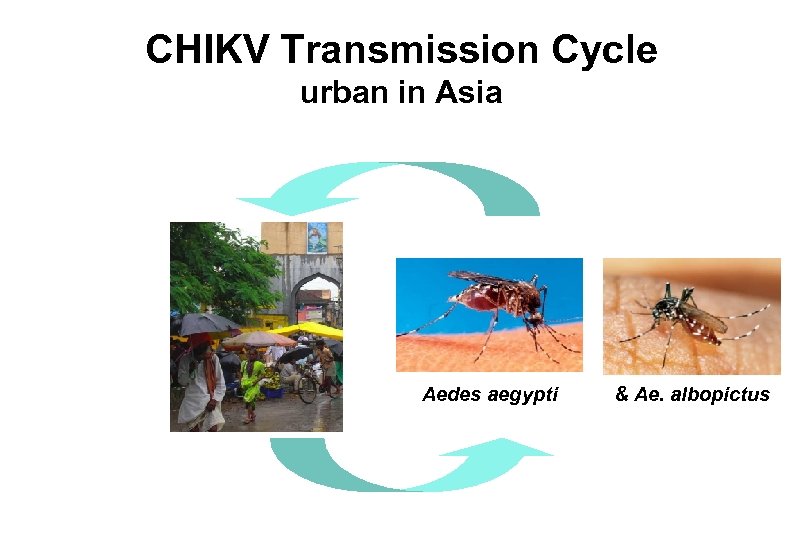 CHIKV Transmission Cycle
urban in Asia

Aedes aegypti

& Ae. albopictus